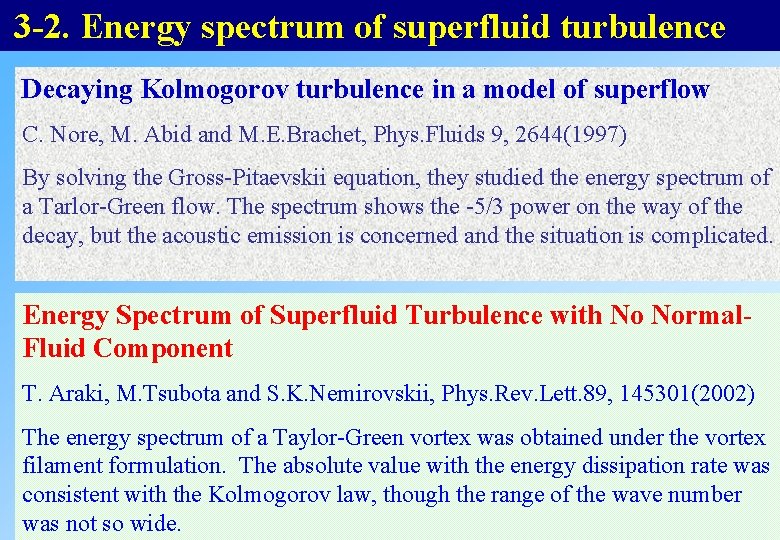 3-2. Energy spectrum of superfluid turbulence

Decaying Kolmogorov turbulence in a model of superflow

C. Nore, M. Abid and M.E.Brachet, Phys.Fluids 9, 2644(1997)

By solving the Gross-Pitaevskii equation, they studied the energy spectrum of a Tarlor-Green flow. The spectrum shows the -5/3 power on the way of the decay, but the acoustic emission is concerned and the situation is complicated.

Energy Spectrum of Superfluid Turbulence with No Normal-Fluid Component

T. Araki, M.Tsubota and S.K.Nemirovskii, Phys.Rev.Lett.89, 145301(2002)

The energy spectrum of a Taylor-Green vortex was obtained under the vortex filament formulation. The absolute value with the energy dissipation rate was consistent with the Kolmogorov law, though the range of the wave number was not so wide.